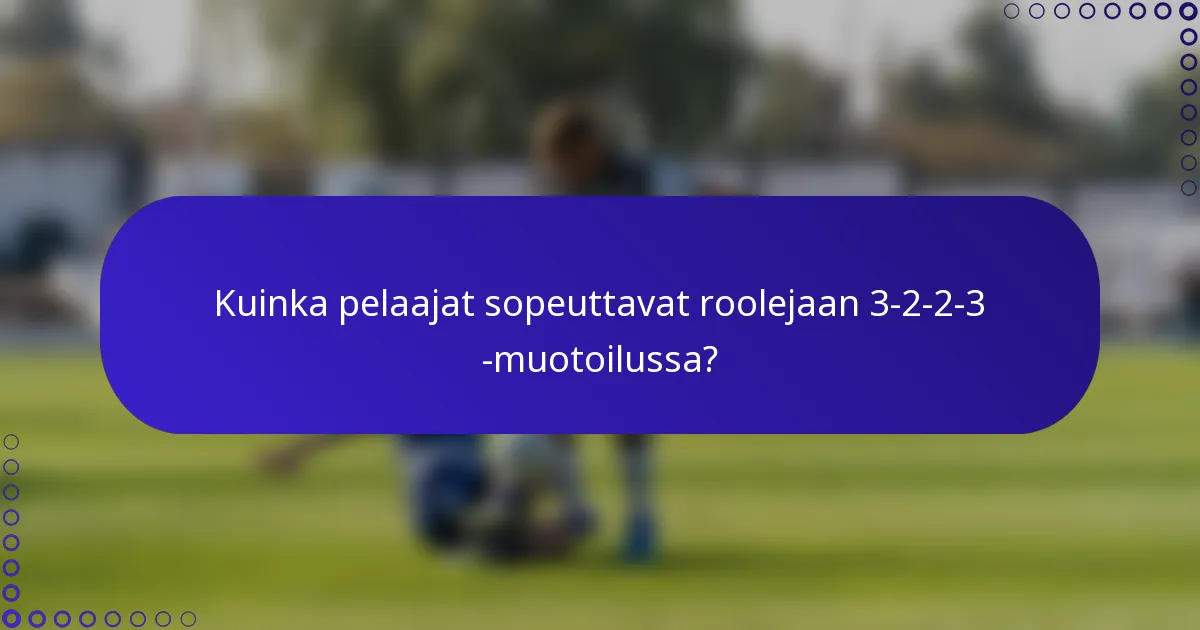 Kuinka pelaajat sopeuttavat roolejaan 3-2-2-3 -muotoilussa?